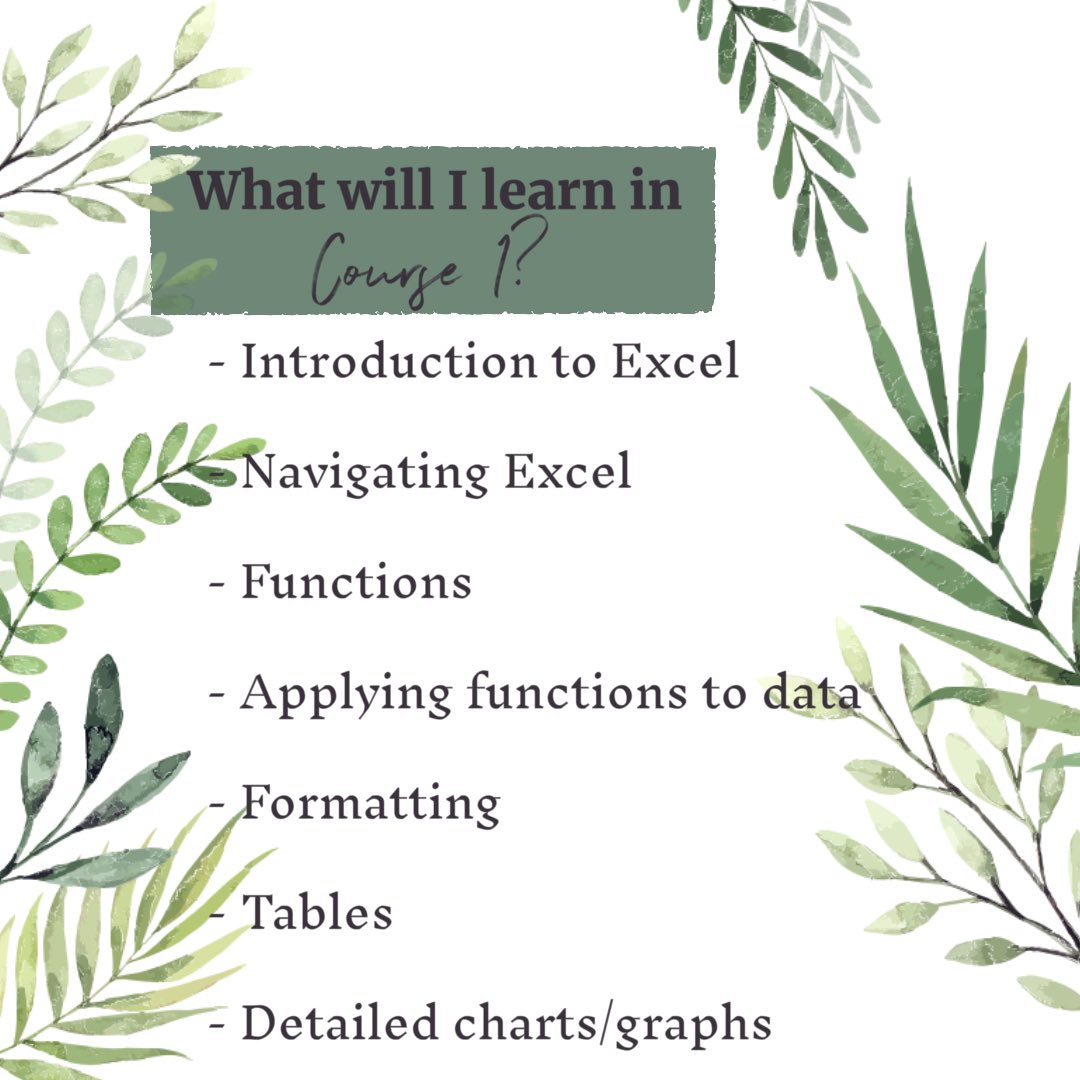 What will I learn in Course 1?

- Introduction to Excel

- Navigating Excel

- Functions

- Applying functions to data

- Formatting

- Tables

- Detailed charts/graphs